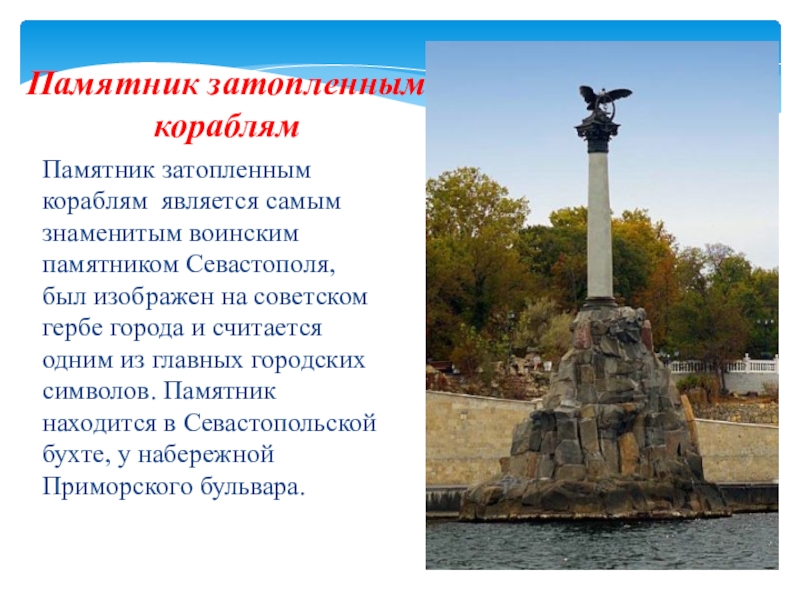 Памятник затопленным кораблям

Памятник затопленным кораблям является самым знаменитым воинским памятником Севастополя, был изображен на советском гербе города и считается одним из главных городских символов. Памятник находится в Севастопольской бухте, у набережной Приморского бульвара.